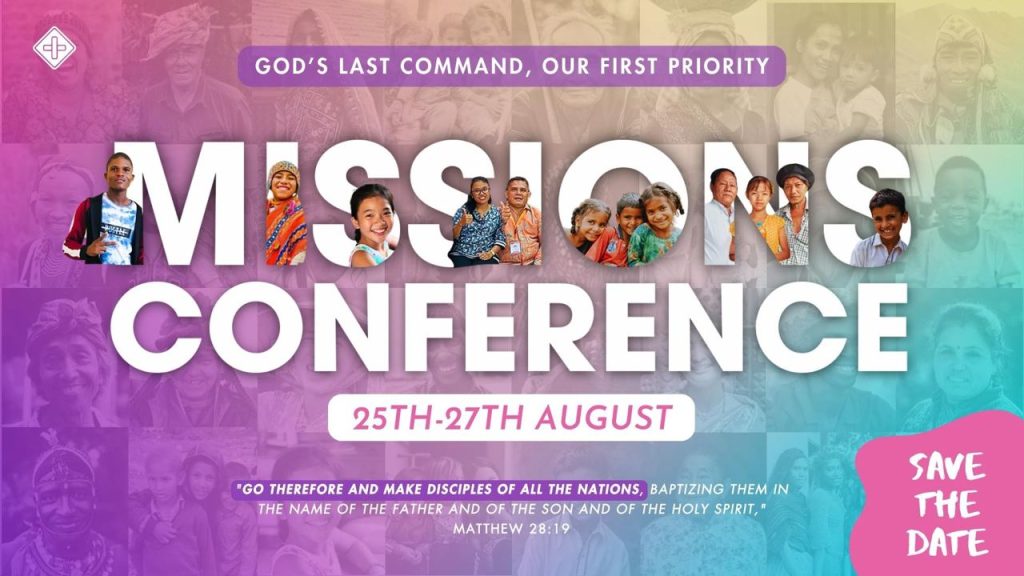 GOD'S LAST COMMAND, OUR FIRST PRIORITY

MISSIONS CONFERENCE

25TH-27TH AUGUST

"GO THEREFORE AND MAKE DISCIPLES OF ALL THE NATIONS, BAPTIZING THEM IN THE NAME OF THE FATHER AND OF THE SON AND OF THE HOLY SPIRIT,"
MATTHEW 28:19

SAVE THE DATE